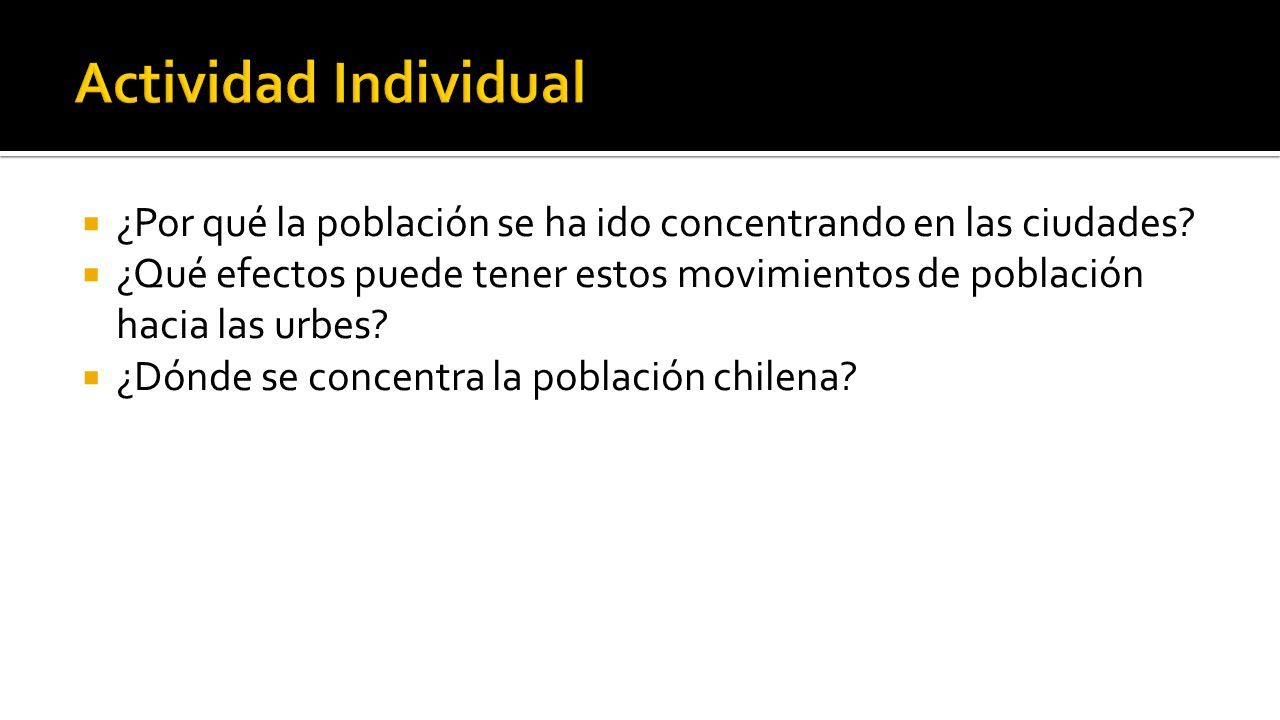 Actividad Individual

¿Por qué la población se ha ido concentrando en las ciudades?
¿Qué efectos puede tener estos movimientos de población hacia las urbes?
¿Dónde se concentra la población chilena?